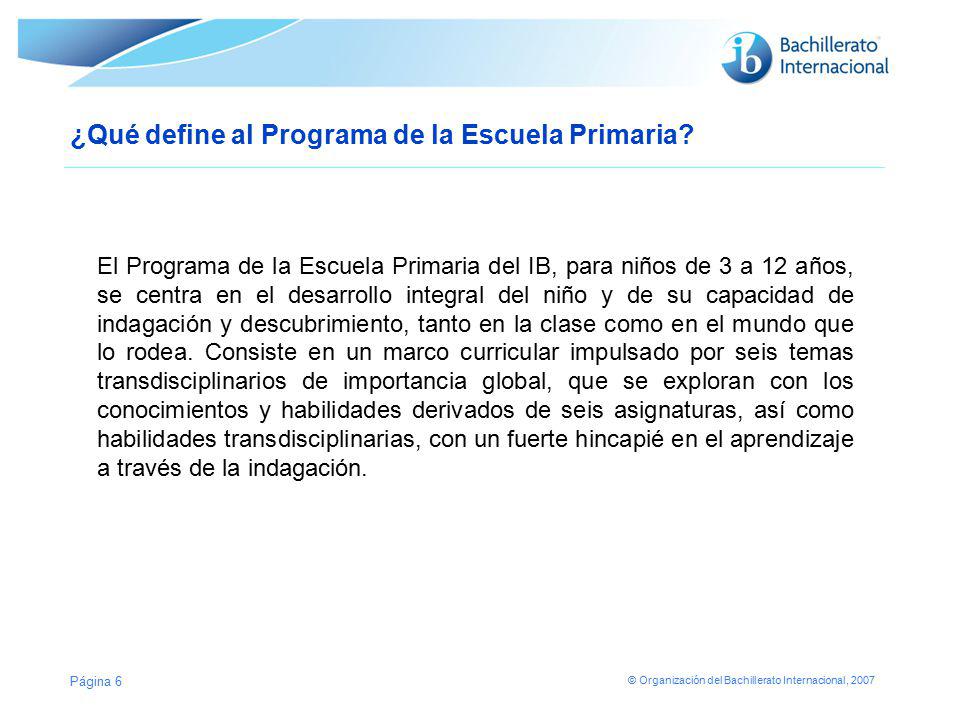 ib Bachillerato Internacional

¿Qué define al Programa de la Escuela Primaria?

El Programa de la Escuela Primaria del IB, para niños de 3 a 12 años, se centra en el desarrollo integral del niño y de su capacidad de indagación y descubrimiento, tanto en la clase como en el mundo que lo rodea. Consiste en un marco curricular impulsado por seis temas transdisciplinarios de importancia global, que se exploran con los conocimientos y habilidades derivados de seis asignaturas, así como habilidades transdisciplinarias, con un fuerte hincapié en el aprendizaje a través de la indagación.

Página 6

© Organización del Bachillerato Internacional, 2007